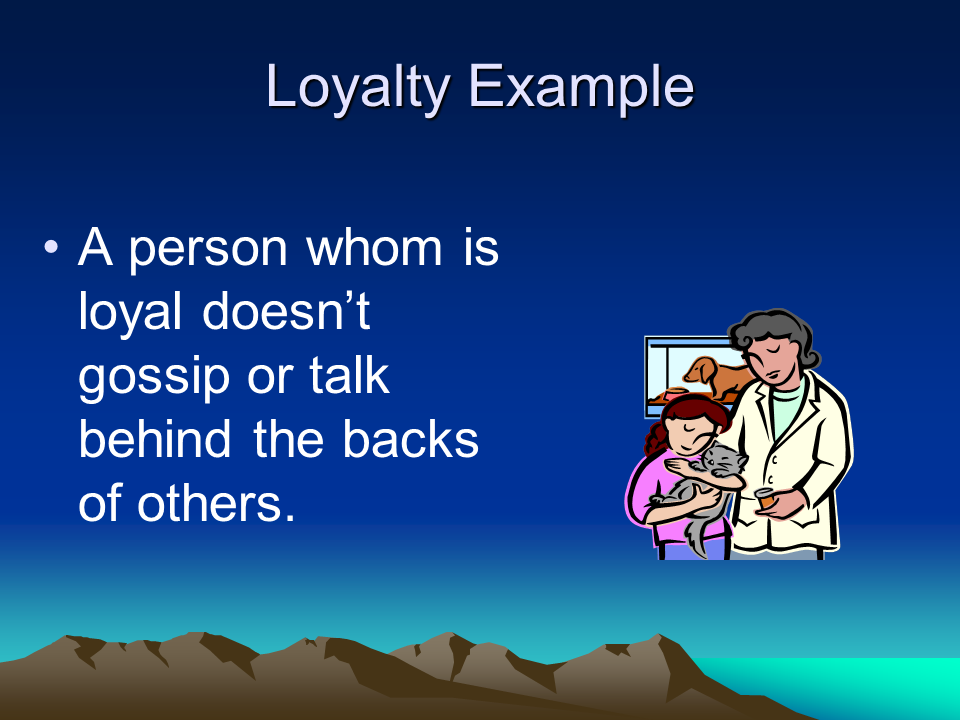 Loyalty Example

• A person whom is loyal doesn’t gossip or talk behind the backs of others.